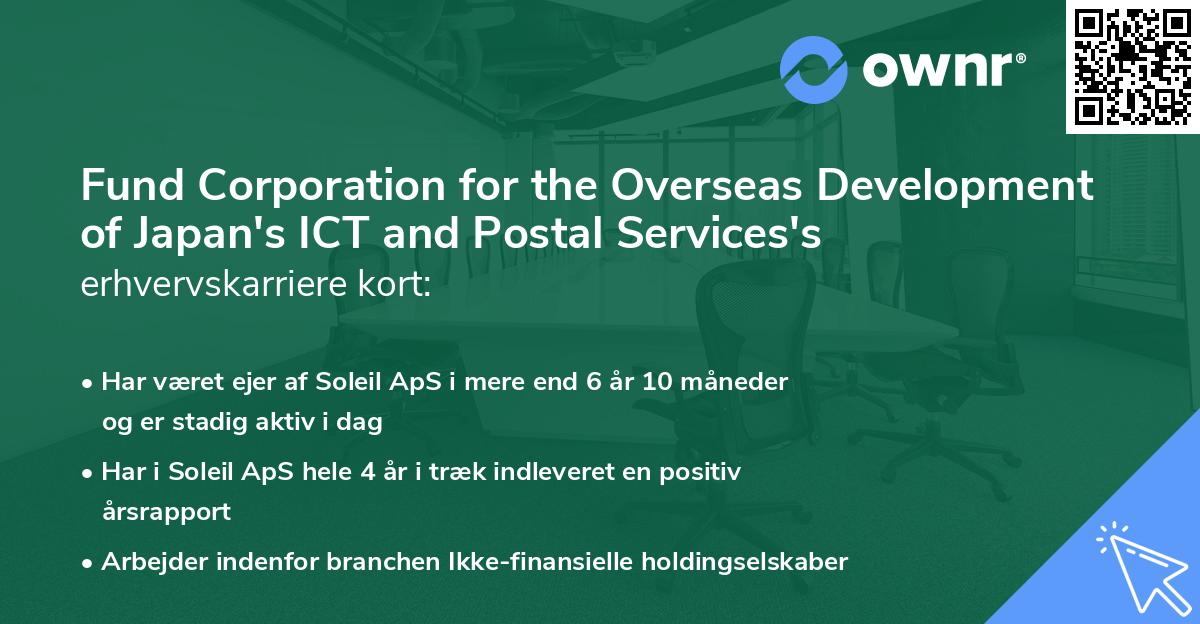 ownr®

Fund Corporation for the Overseas Development of Japan's ICT and Postal Services's erhvervskarriere kort:

• Har været ejer af Soleil ApS i mere end 6 år 10 måneder og er stadig aktiv i dag

• Har i Soleil ApS hele 4 år i træk indleveret en positiv årsrapport

• Arbejder indenfor branchen Ikke-finansielle holdingselskaber